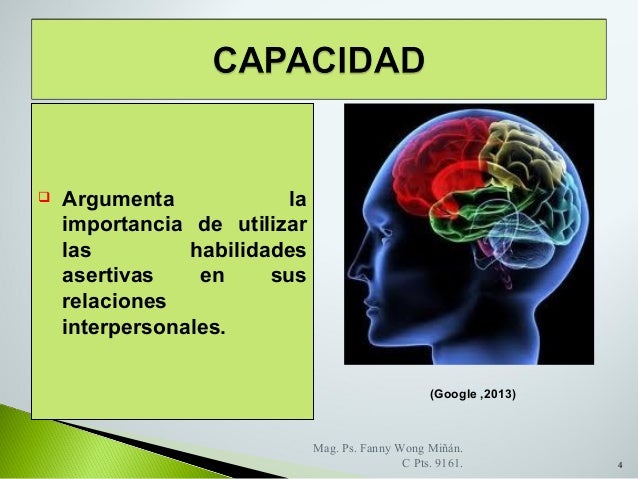 CAPACIDAD

Argumenta la importancia de utilizar las habilidades asertivas en sus relaciones interpersonales.

(Google ,2013)

Mag. Ps. Fanny Wong Miñán.
C Pts. 9161.

4